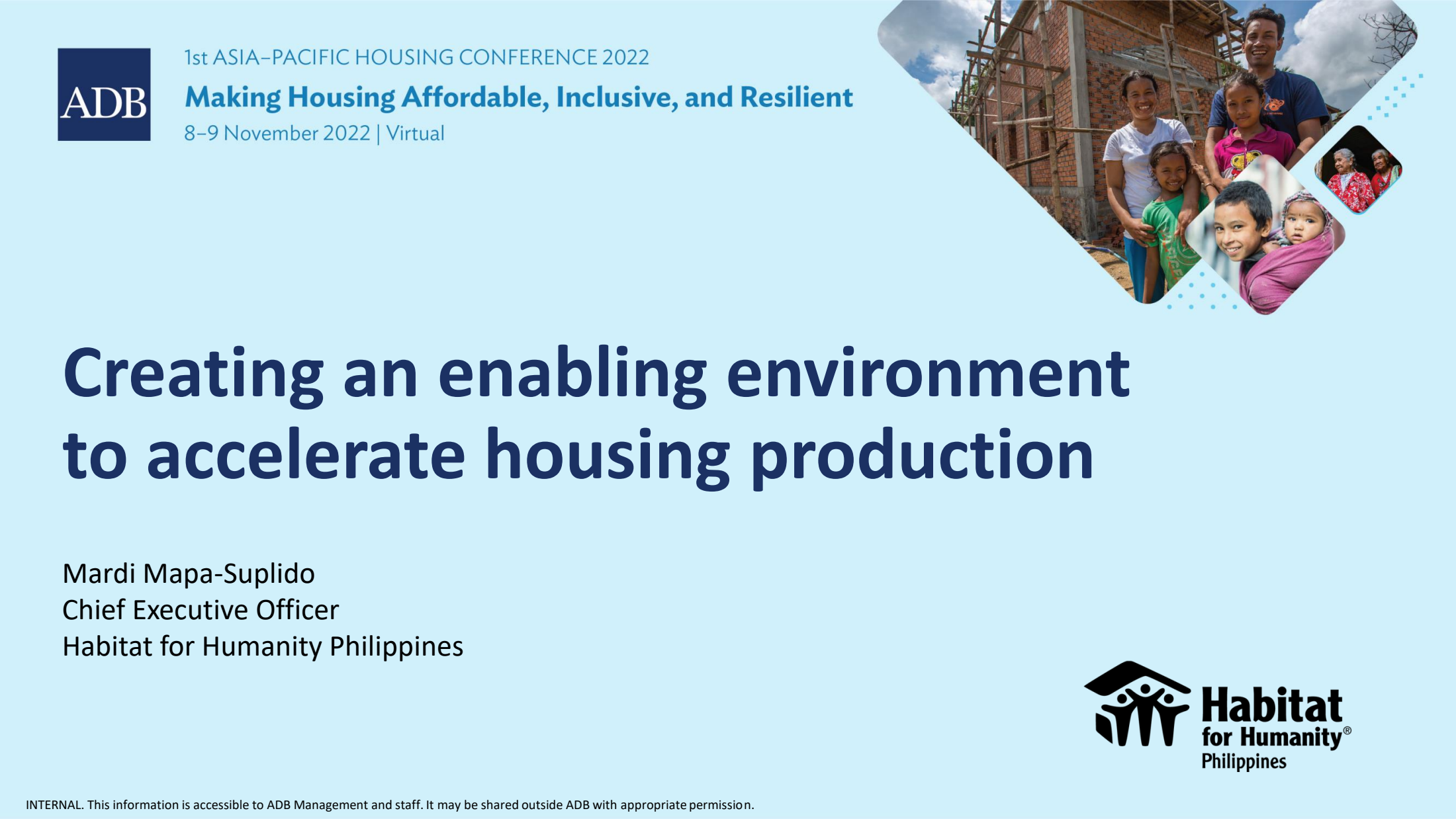 ADB

1st ASIA–PACIFIC HOUSING CONFERENCE 2022
Making Housing Affordable, Inclusive, and Resilient
8–9 November 2022 | Virtual

Creating an enabling environment to accelerate housing production

Mardi Mapa-Suplido
Chief Executive Officer
Habitat for Humanity Philippines

Habitat for Humanity® Philippines

INTERNAL. This information is accessible to ADB Management and staff. It may be shared outside ADB with appropriate permission.